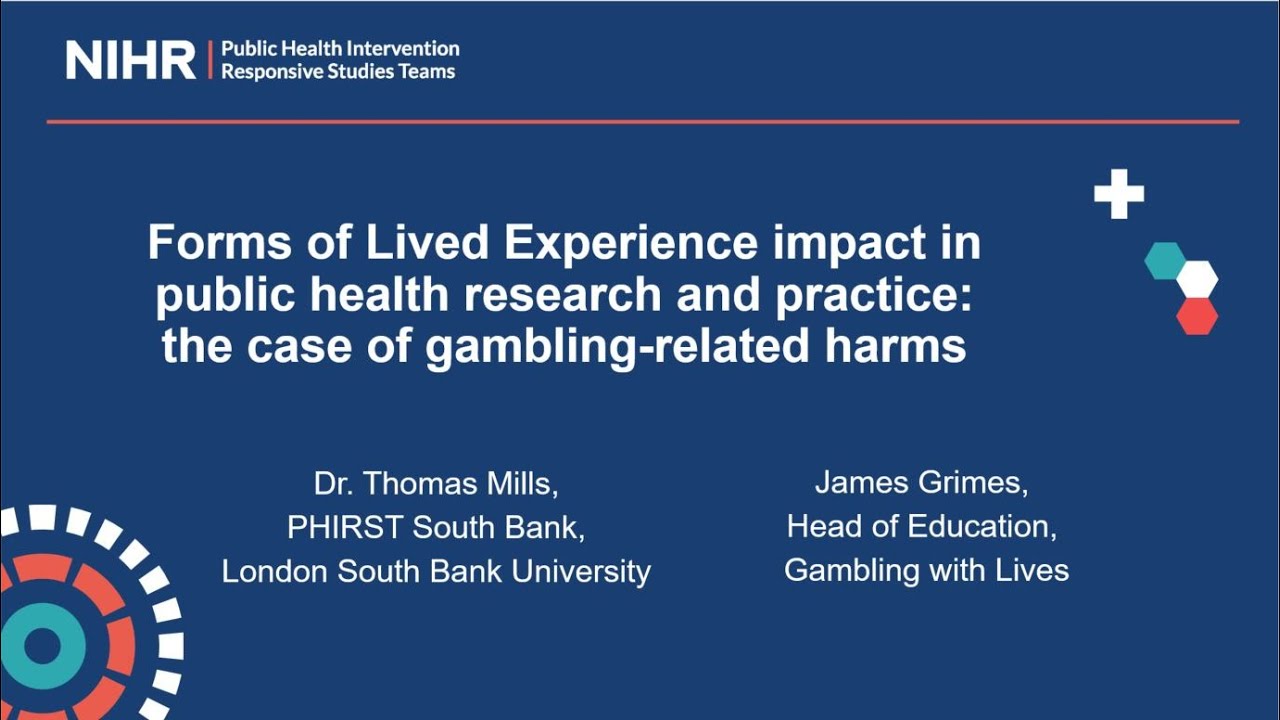 NIHR | Public Health Intervention Responsive Studies Teams

Forms of Lived Experience impact in public health research and practice: the case of gambling-related harms

Dr. Thomas Mills,
PHIRST South Bank,
London South Bank University

James Grimes,
Head of Education,
Gambling with Lives